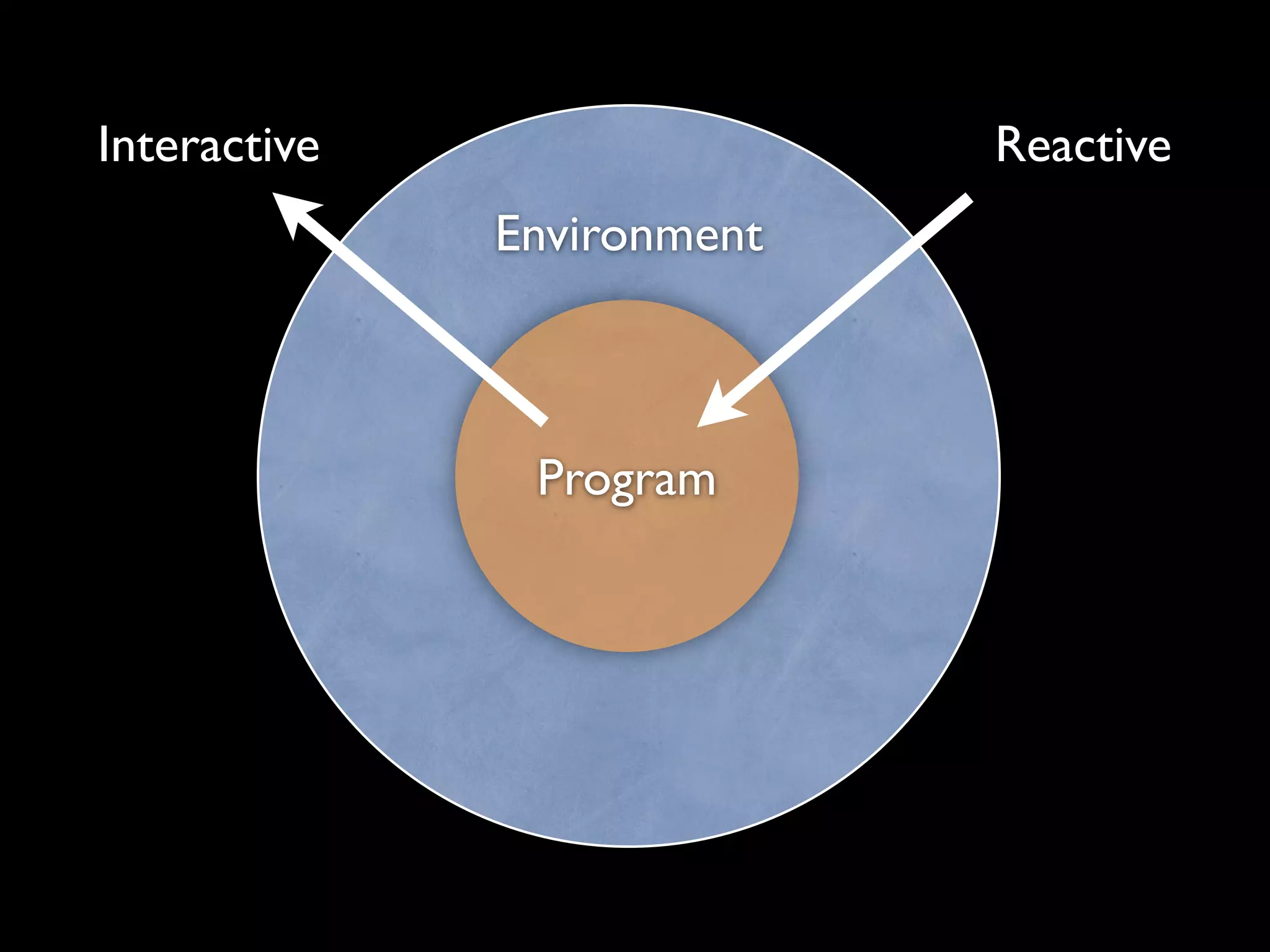 Interactive

Reactive

Environment

Program